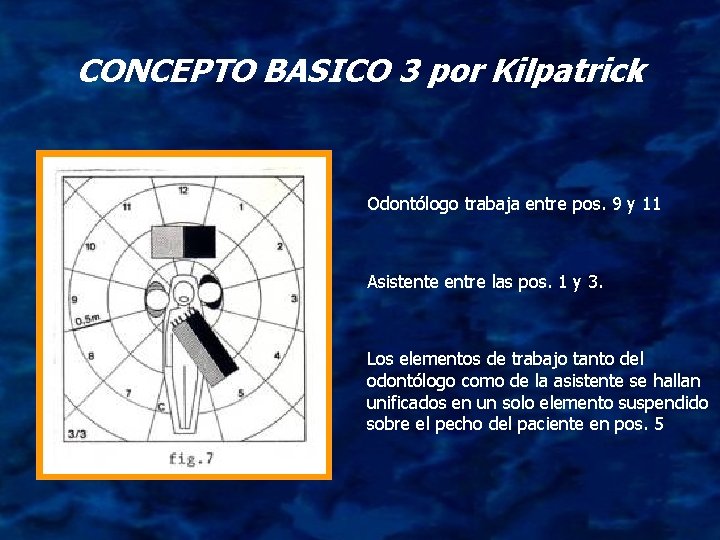 CONCEPTO BASICO 3 por Kilpatrick

12
11
1
10
2
9
3
0.5m
8
4
7
5
C
3/3
fig.7

Odontólogo trabaja entre pos. 9 y 11

Asistente entre las pos. 1 y 3.

Los elementos de trabajo tanto del odontólogo como de la asistente se hallan unificados en un solo elemento suspendido sobre el pecho del paciente en pos. 5